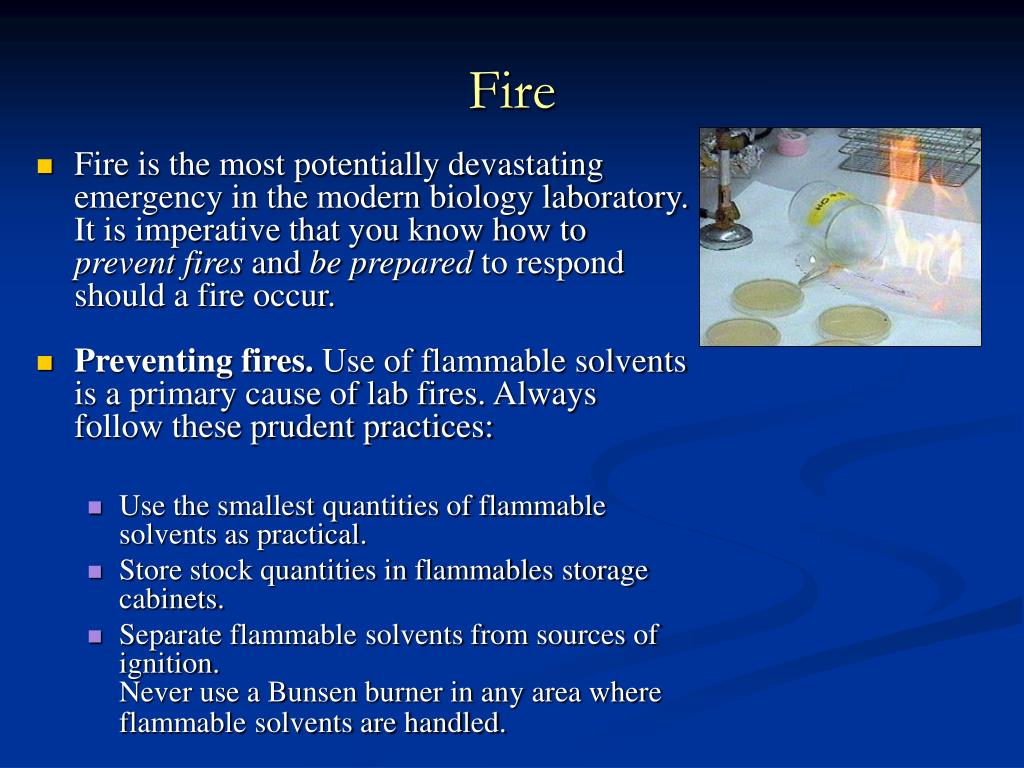 Fire

Fire is the most potentially devastating emergency in the modern biology laboratory. It is imperative that you know how to prevent fires and be prepared to respond should a fire occur.

Preventing fires. Use of flammable solvents is a primary cause of lab fires. Always follow these prudent practices:

Use the smallest quantities of flammable solvents as practical.

Store stock quantities in flammables storage cabinets.

Separate flammable solvents from sources of ignition.
Never use a Bunsen burner in any area where flammable solvents are handled.